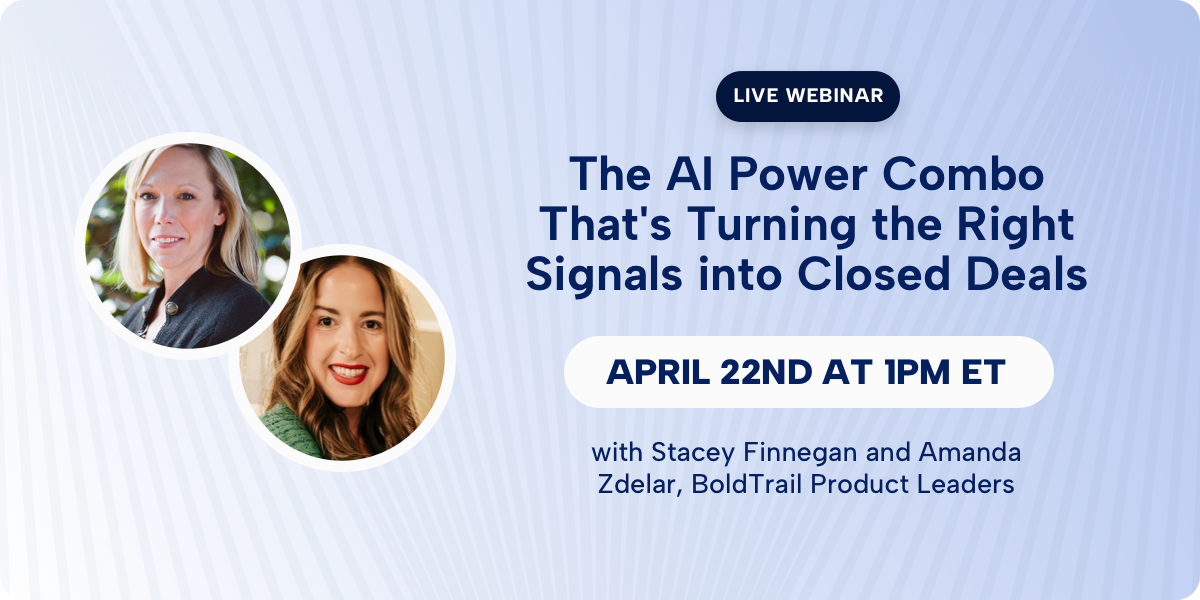 LIVE WEBINAR

The AI Power Combo That's Turning the Right Signals into Closed Deals

APRIL 22ND AT 1PM ET

with Stacey Finnegan and Amanda Zdelar, BoldTrail Product Leaders